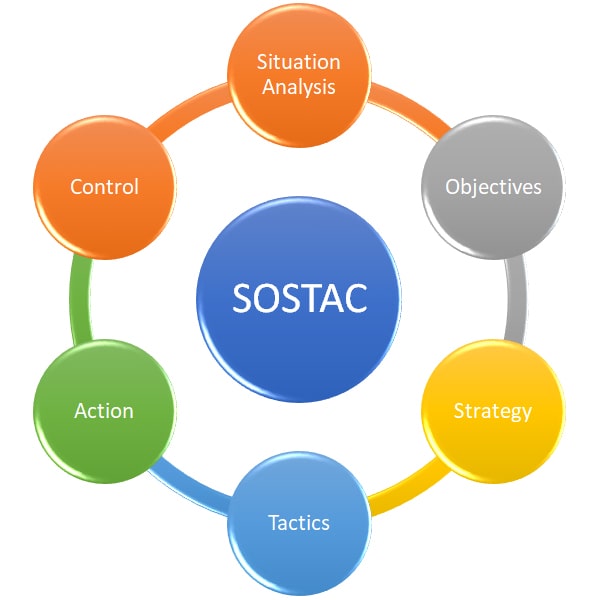 SOSTAC

Situation Analysis

Objectives

Strategy

Tactics

Action

Control